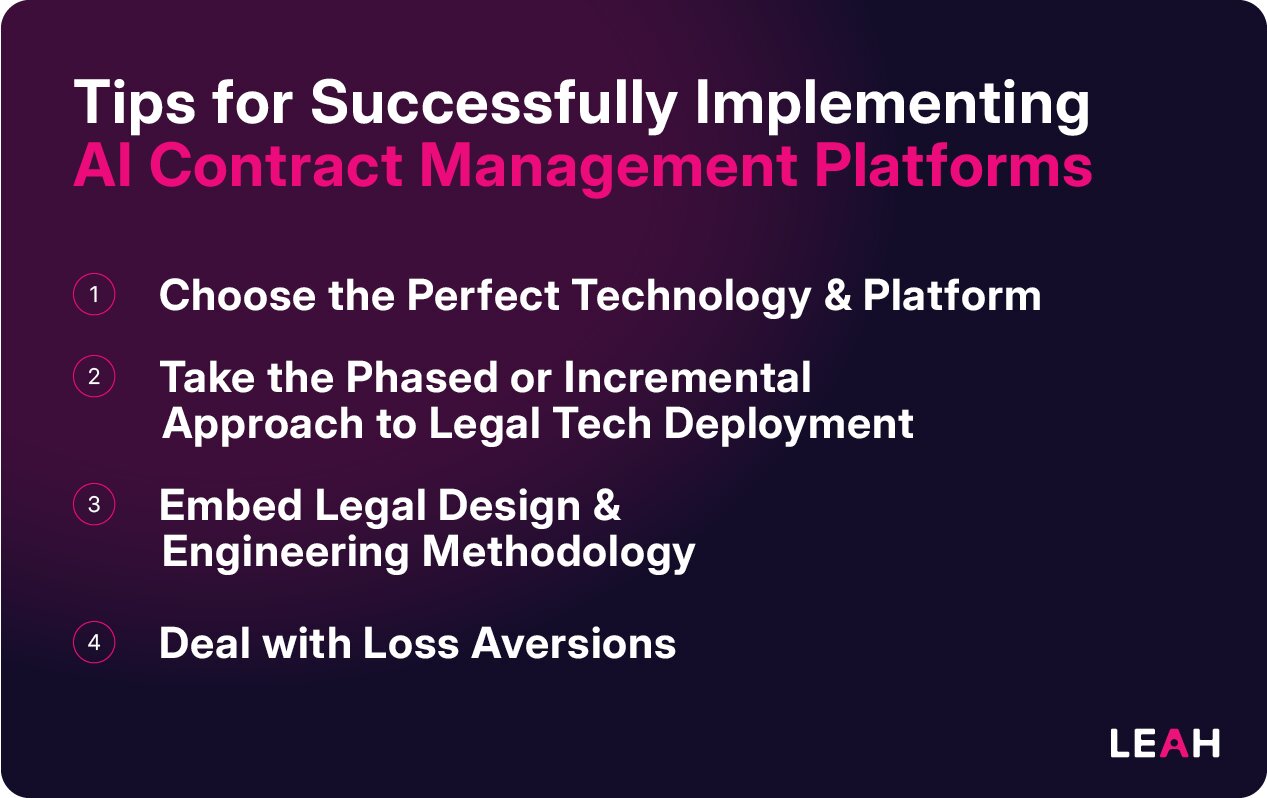 Tips for Successfully Implementing AI Contract Management Platforms

1 Choose the Perfect Technology & Platform

2 Take the Phased or Incremental Approach to Legal Tech Deployment

3 Embed Legal Design & Engineering Methodology

4 Deal with Loss Aversions

LEAH